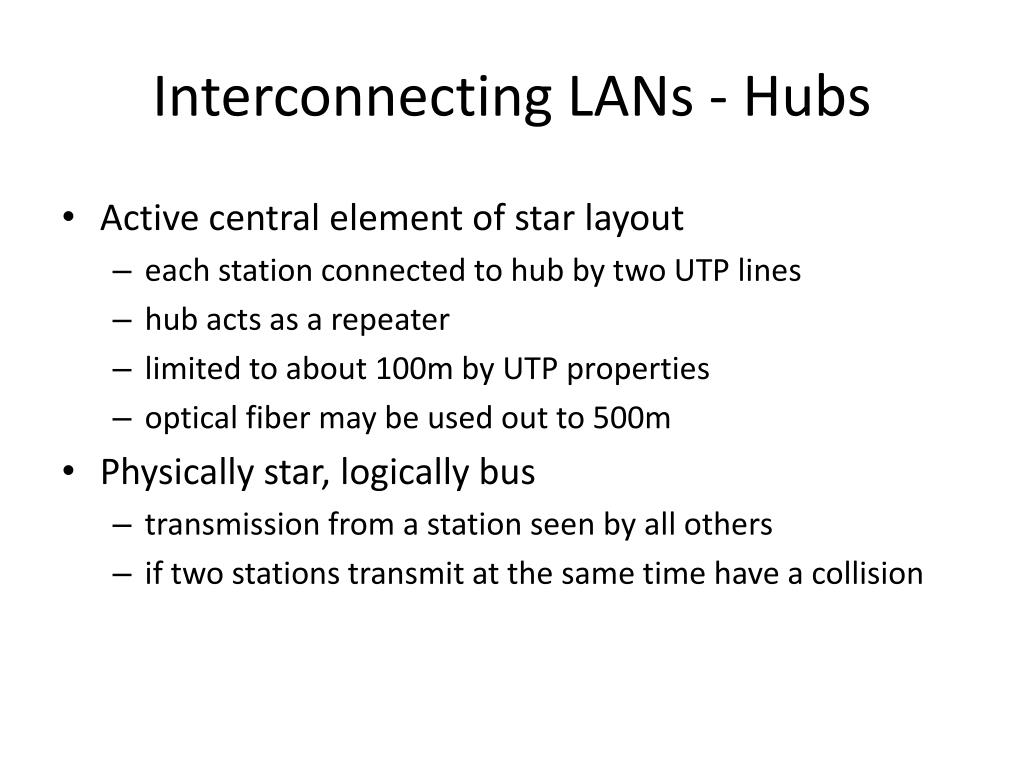 Interconnecting LANs - Hubs

• Active central element of star layout
– each station connected to hub by two UTP lines
– hub acts as a repeater
– limited to about 100m by UTP properties
– optical fiber may be used out to 500m

• Physically star, logically bus
– transmission from a station seen by all others
– if two stations transmit at the same time have a collision